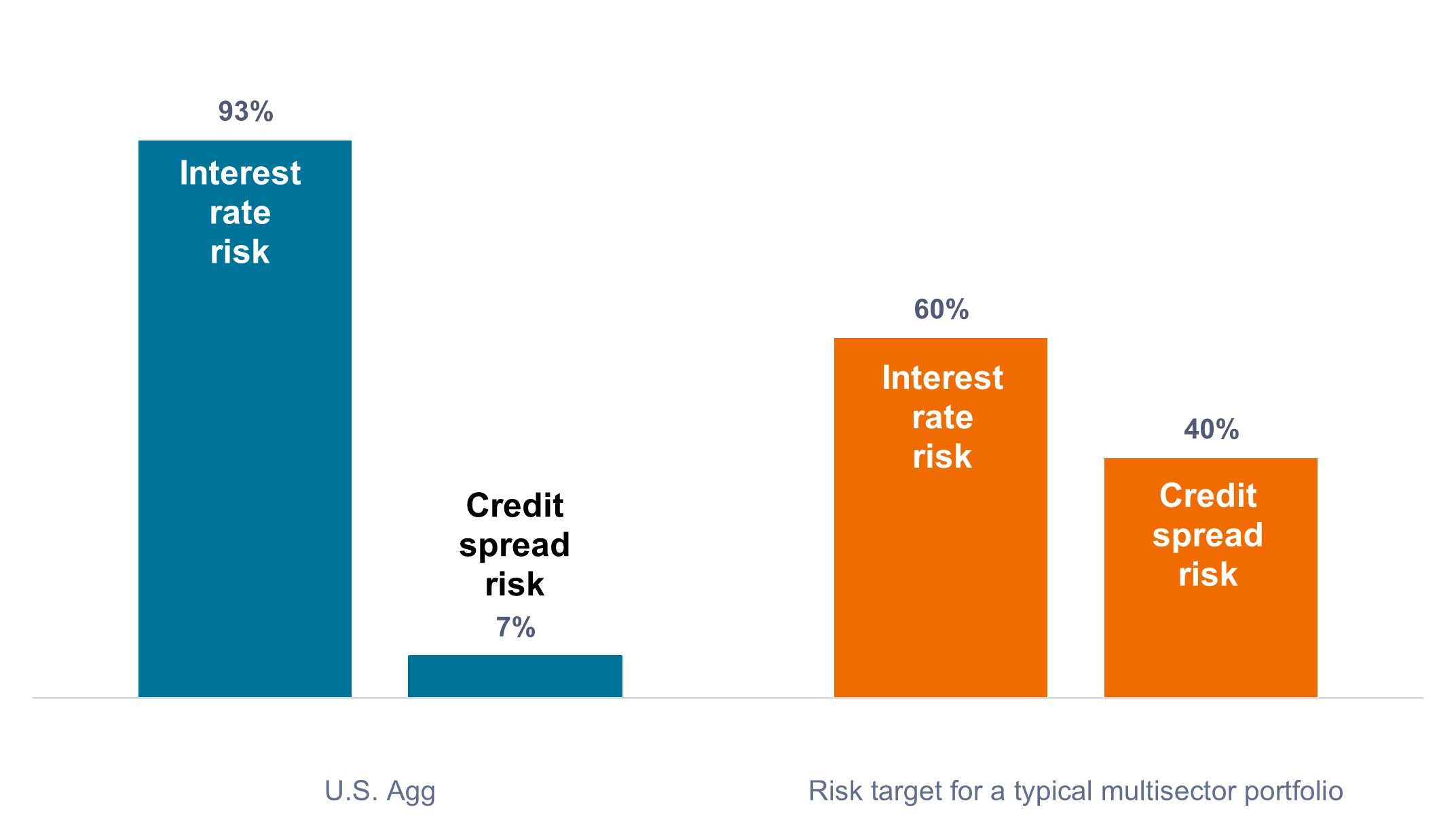 93%

Interest rate risk

Credit spread risk

7%

60%

Interest rate risk

40%

Credit spread risk

U.S. Agg

Risk target for a typical multisector portfolio